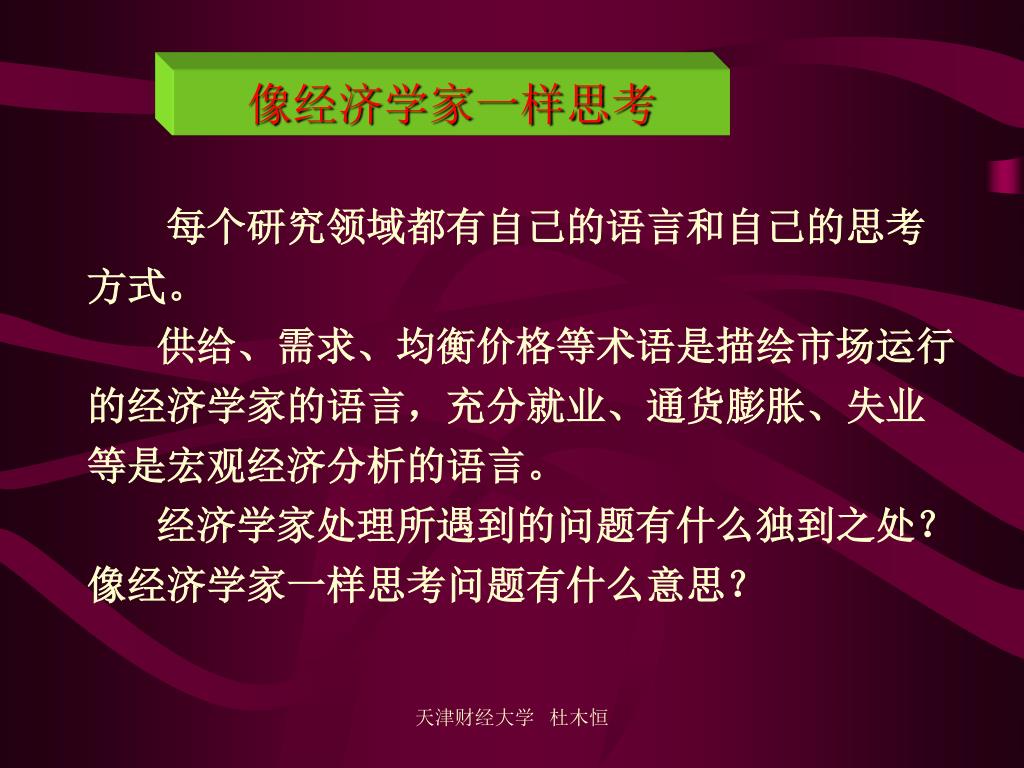 像经济学家一样思考

每个研究领域都有自己的语言和自己的思考方式。

供给、需求、均衡价格等术语是描绘市场运行的经济学家的语言，充分就业、通货膨胀、失业等是宏观经济分析的语言。

经济学家处理所遇到的问题有什么独到之处？像经济学家一样思考问题有什么意思？

天津财经大学 杜木恒